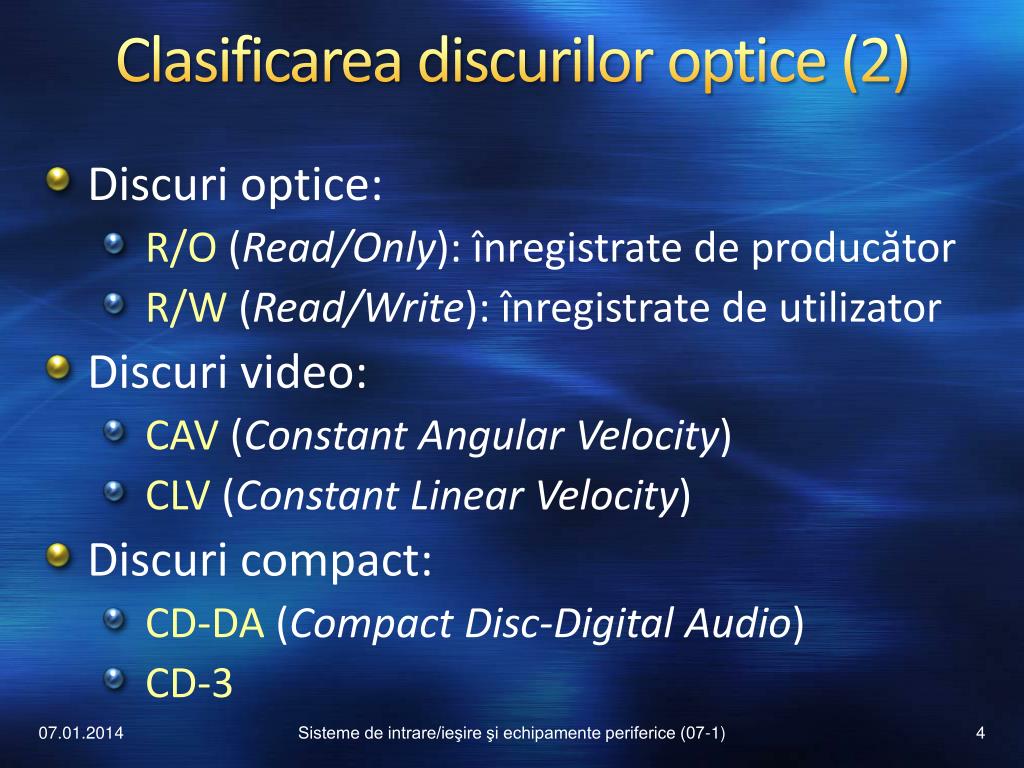 Clasificarea discurilor optice (2)

Discuri optice:
R/O (Read/Only): înregistrate de producător
R/W (Read/Write): înregistrate de utilizator
Discuri video:
CAV (Constant Angular Velocity)
CLV (Constant Linear Velocity)
Discuri compact:
CD-DA (Compact Disc-Digital Audio)
CD-3

07.01.2014 Sisteme de intrare/ieşire şi echipamente periferice (07-1) 4